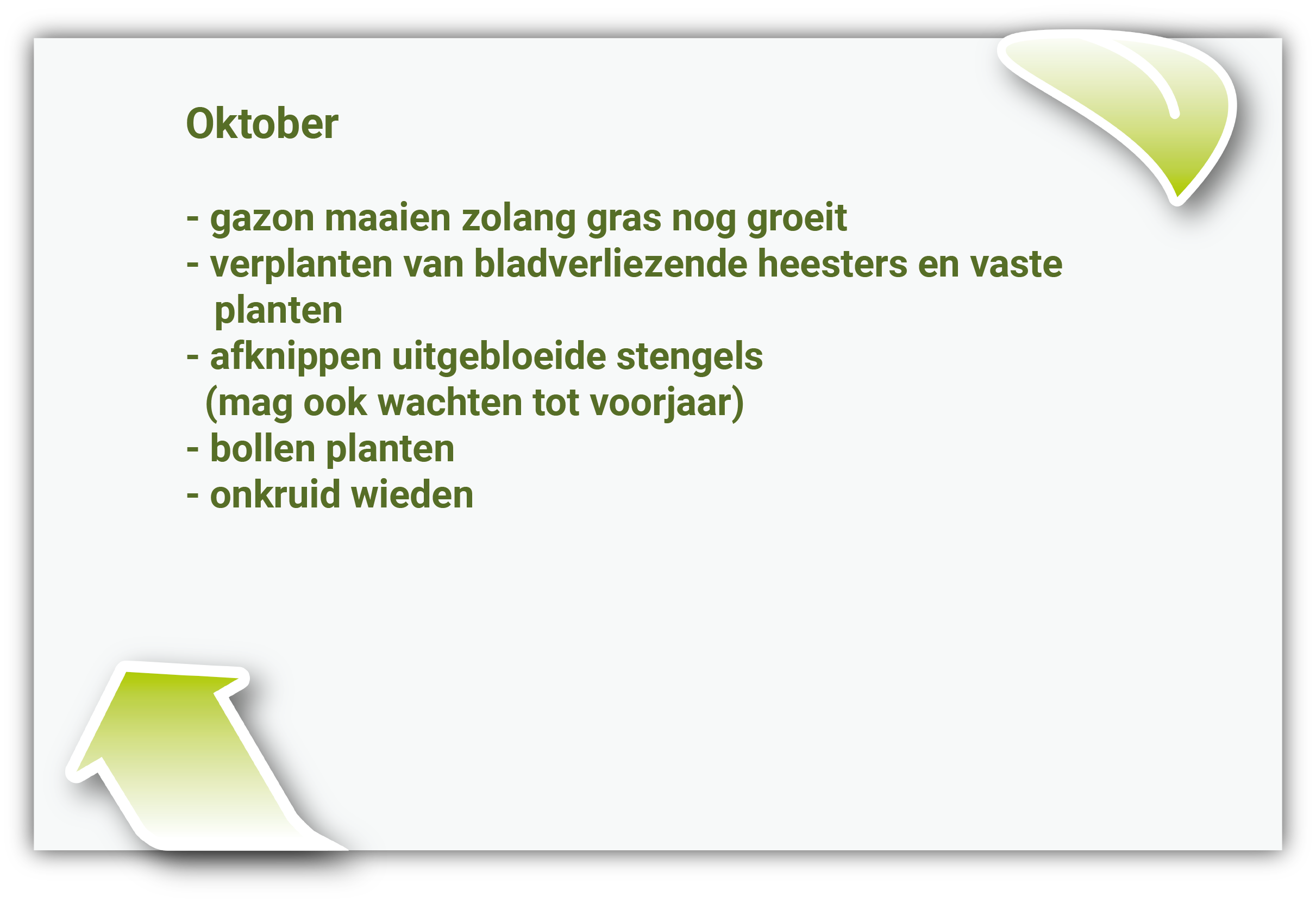 Oktober

- gazon maaien zolang gras nog groeit
- verplanten van bladverliezende heesters en vaste planten
- afknippen uitgebloeide stengels (mag ook wachten tot voorjaar)
- bollen planten
- onkruid wieden